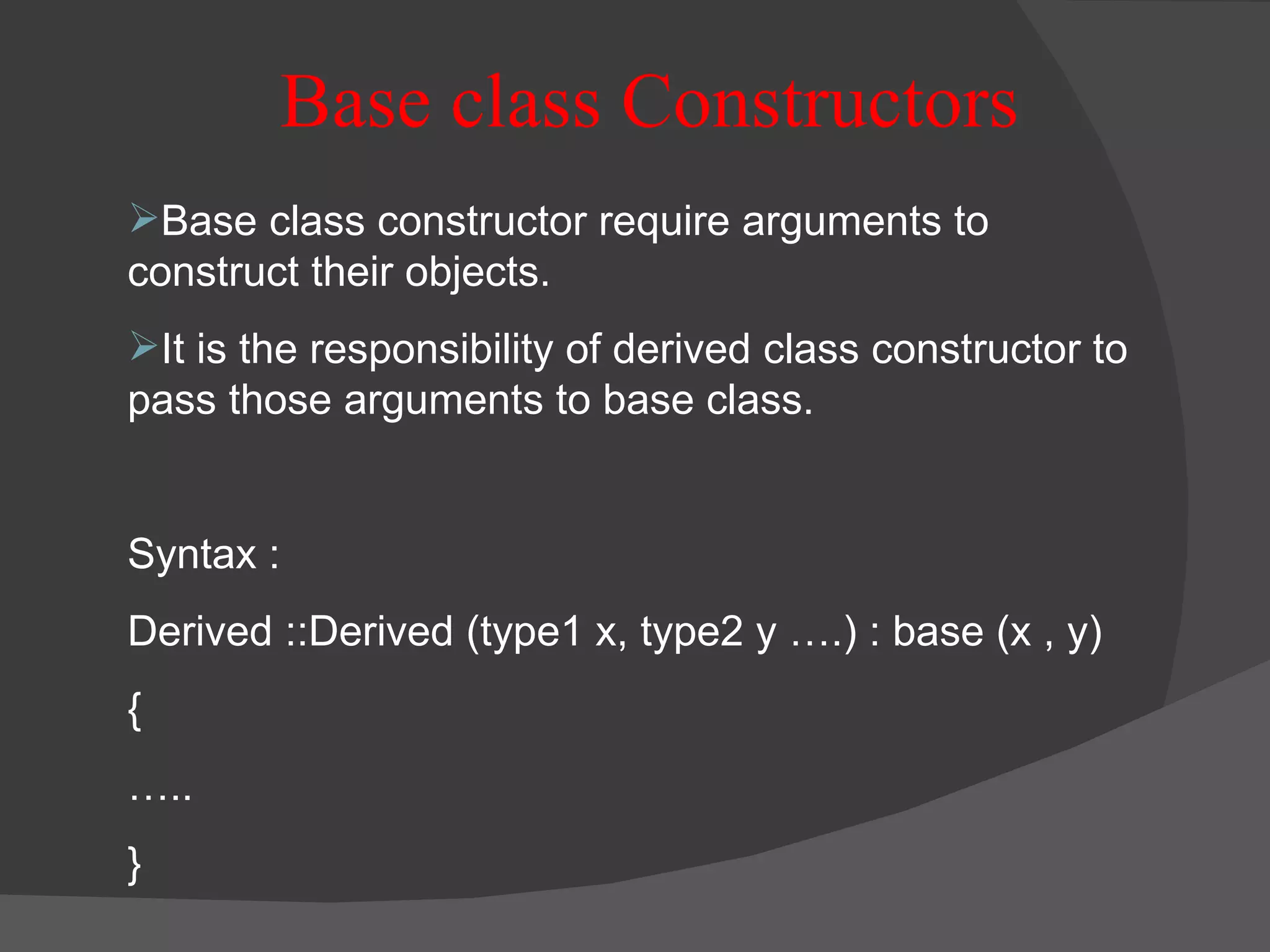 Base class Constructors

➢Base class constructor require arguments to construct their objects.

➢It is the responsibility of derived class constructor to pass those arguments to base class.

Syntax :

Derived ::Derived (type1 x, type2 y ….) : base (x , y)

{

…..

}